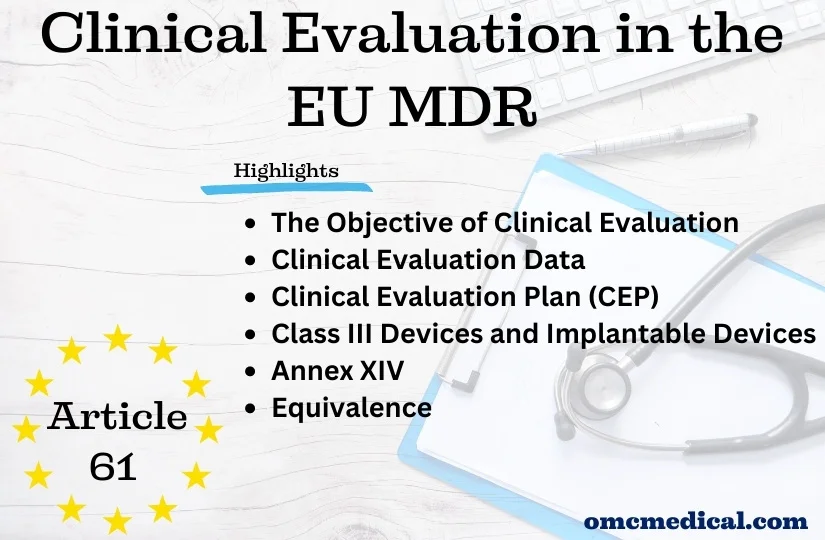 Clinical Evaluation in the EU MDR

Highlights

- The Objective of Clinical Evaluation
- Clinical Evaluation Data
- Clinical Evaluation Plan (CEP)
- Class III Devices and Implantable Devices
- Annex XIV
- Equivalence

Article 61

omcmedical.com